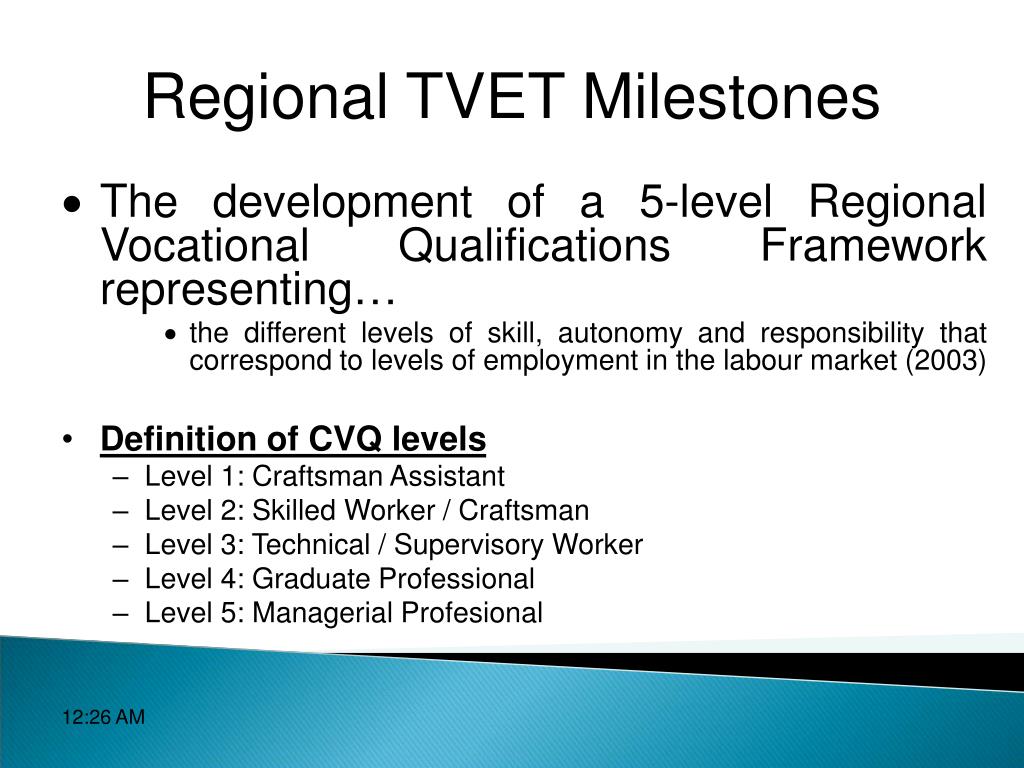 Regional TVET Milestones

• The development of a 5-level Regional Vocational Qualifications Framework representing…

• the different levels of skill, autonomy and responsibility that correspond to levels of employment in the labour market (2003)

• Definition of CVQ levels
– Level 1: Craftsman Assistant
– Level 2: Skilled Worker / Craftsman
– Level 3: Technical / Supervisory Worker
– Level 4: Graduate Professional
– Level 5: Managerial Profesional

12:26 AM